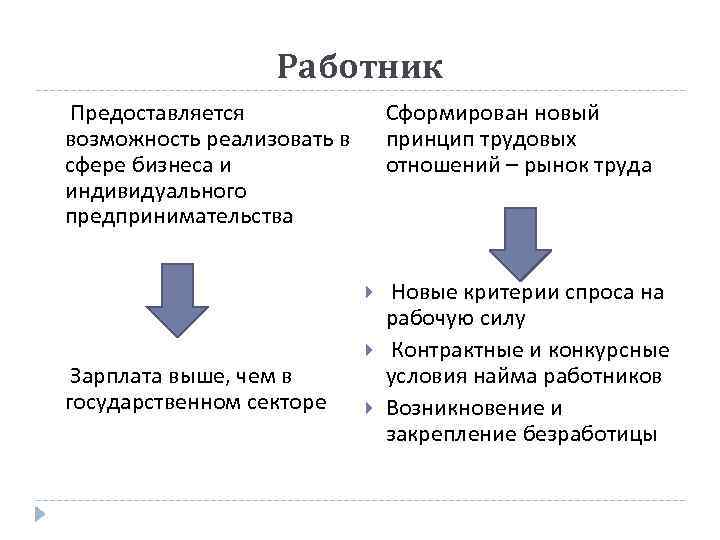 Работник

Предоставляется возможность реализовать в сфере бизнеса и индивидуального предпринимательства

Зарплата выше, чем в государственном секторе

Сформирован новый принцип трудовых отношений – рынок труда

Новые критерии спроса на рабочую силу

Контрактные и конкурсные условия найма работников

Возникновение и закрепление безработицы